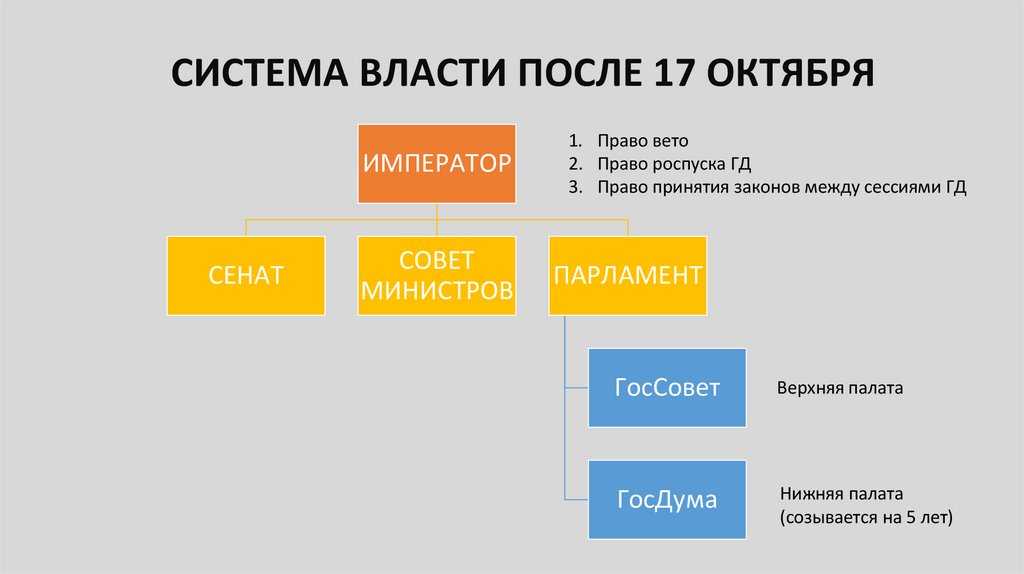 СИСТЕМА ВЛАСТИ ПОСЛЕ 17 ОКТЯБРЯ

ИМПЕРАТОР

1. Право вето
2. Право роспуска ГД
3. Право принятия законов между сессиями ГД

СЕНАТ

СОВЕТ МИНИСТРОВ

ПАРЛАМЕНТ

ГосСовет

Верхняя палата

ГосДума

Нижняя палата (созывается на 5 лет)